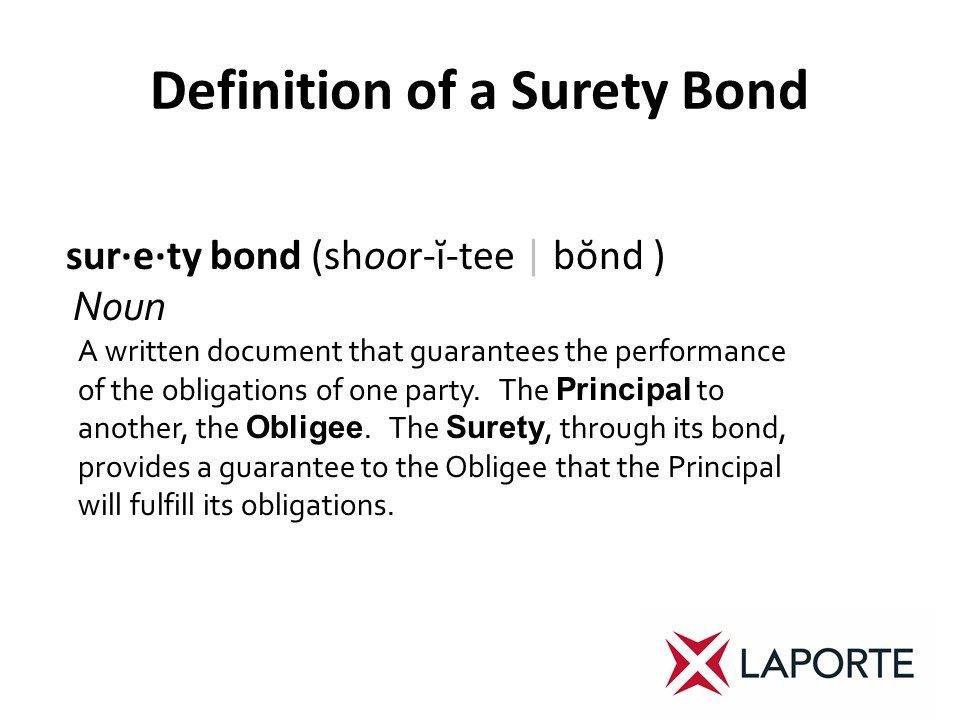 Definition of a Surety Bond

sur·e·ty bond (shoor-ĭ-tee | bŏnd )
Noun
A written document that guarantees the performance of the obligations of one party. The Principal to another, the Obligee. The Surety, through its bond, provides a guarantee to the Obligee that the Principal will fulfill its obligations.

LAPORTE